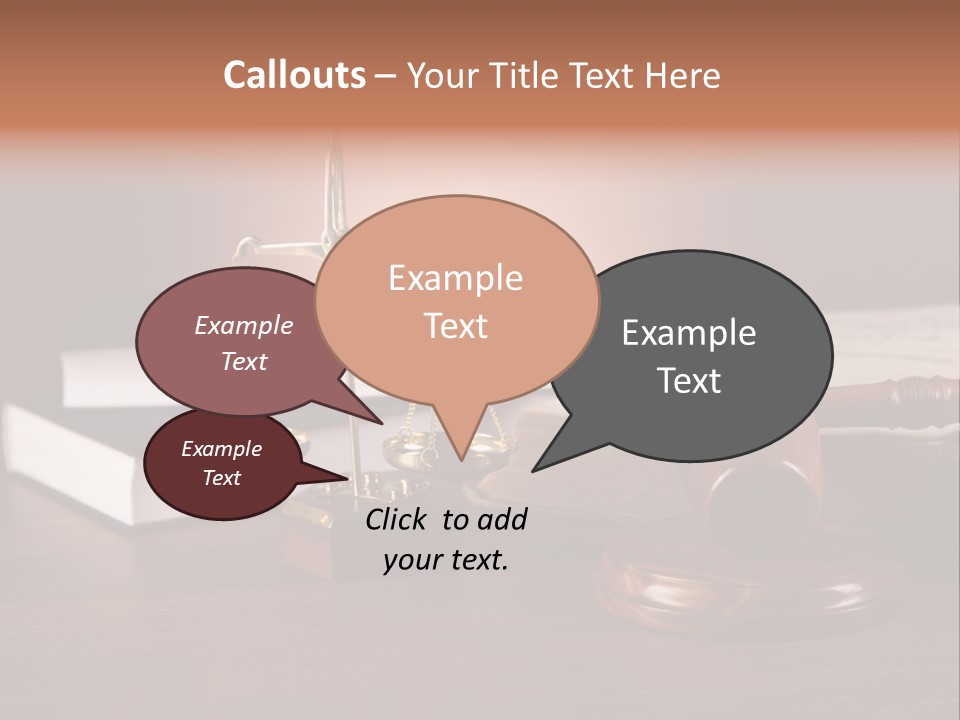 Callouts – Your Title Text Here

Example Text

Example Text

Example Text

Example Text

Click to add your text.